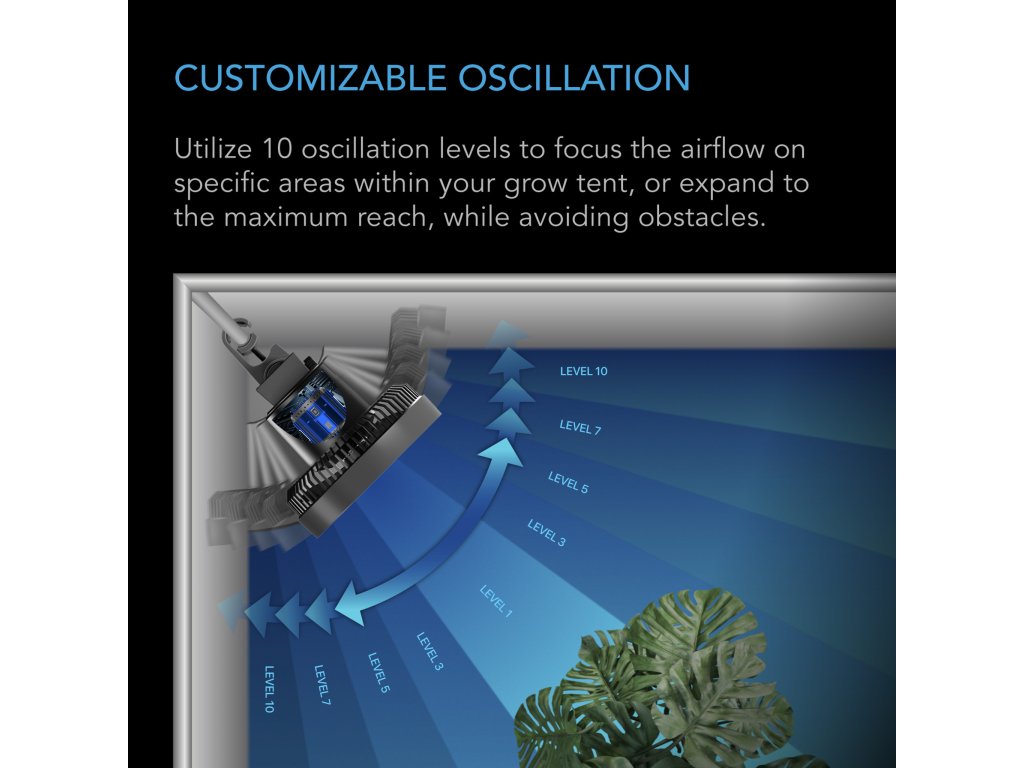 CUSTOMIZABLE OSCILLATION

Utilize 10 oscillation levels to focus the airflow on specific areas within your grow tent, or expand to the maximum reach, while avoiding obstacles.

LEVEL 10
LEVEL 7
LEVEL 5
LEVEL 3
LEVEL 1
LEVEL 3
LEVEL 5
LEVEL 7
LEVEL 10